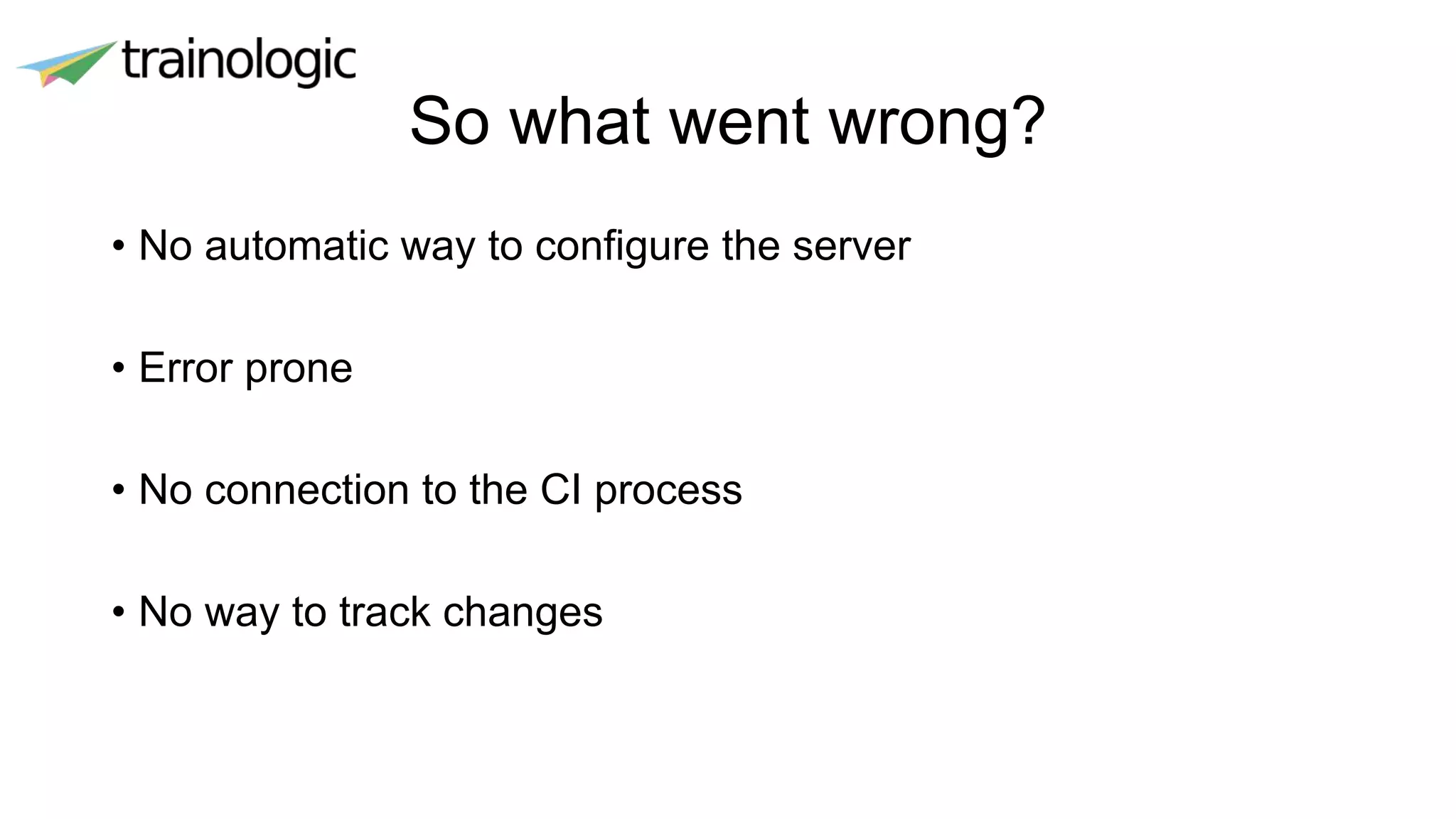 trainologic

So what went wrong?

• No automatic way to configure the server

• Error prone

• No connection to the CI process

• No way to track changes